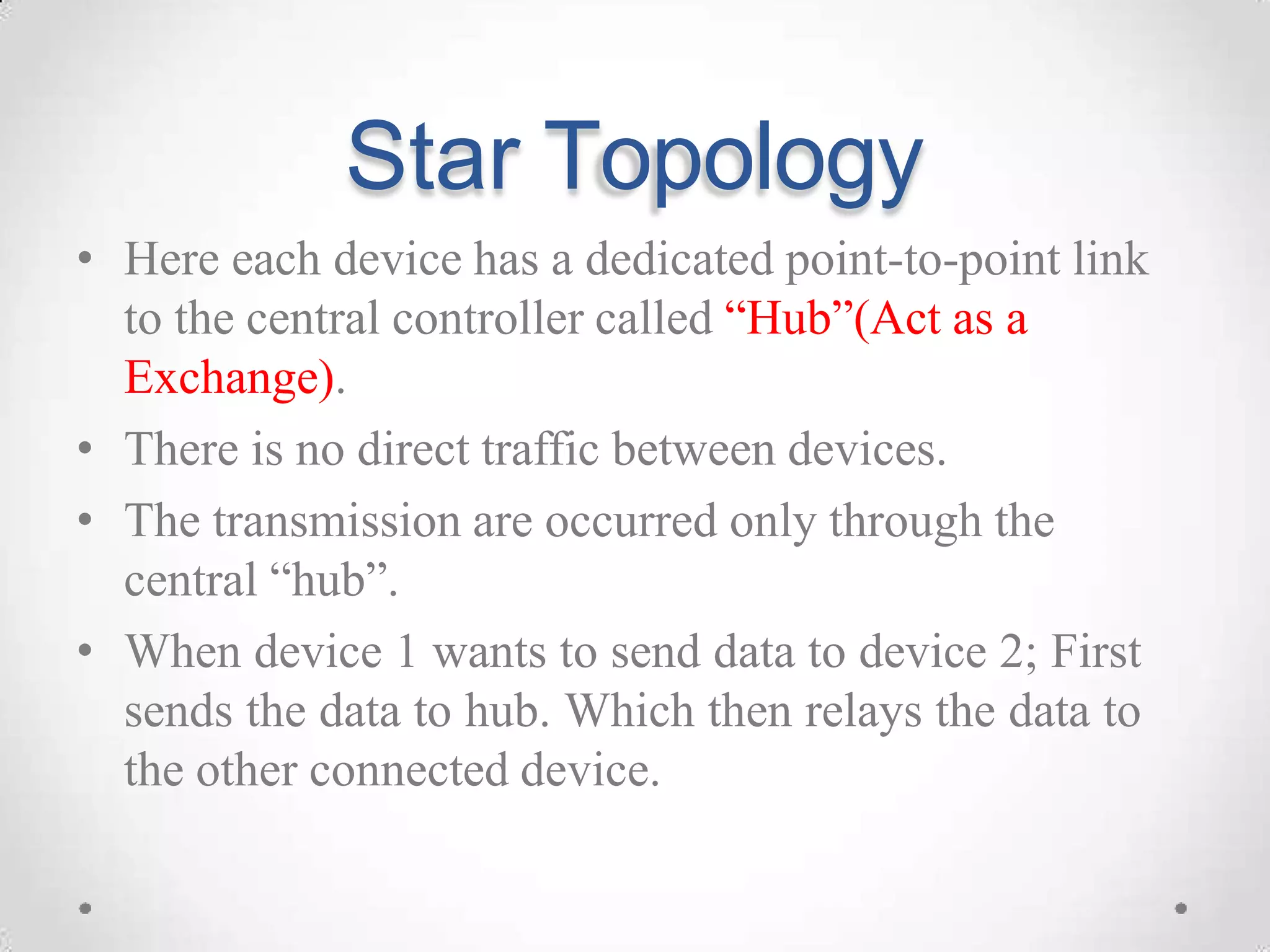 Star Topology

• Here each device has a dedicated point-to-point link to the central controller called “Hub”(Act as a Exchange).

• There is no direct traffic between devices.

• The transmission are occurred only through the central “hub”.

• When device 1 wants to send data to device 2; First sends the data to hub. Which then relays the data to the other connected device.